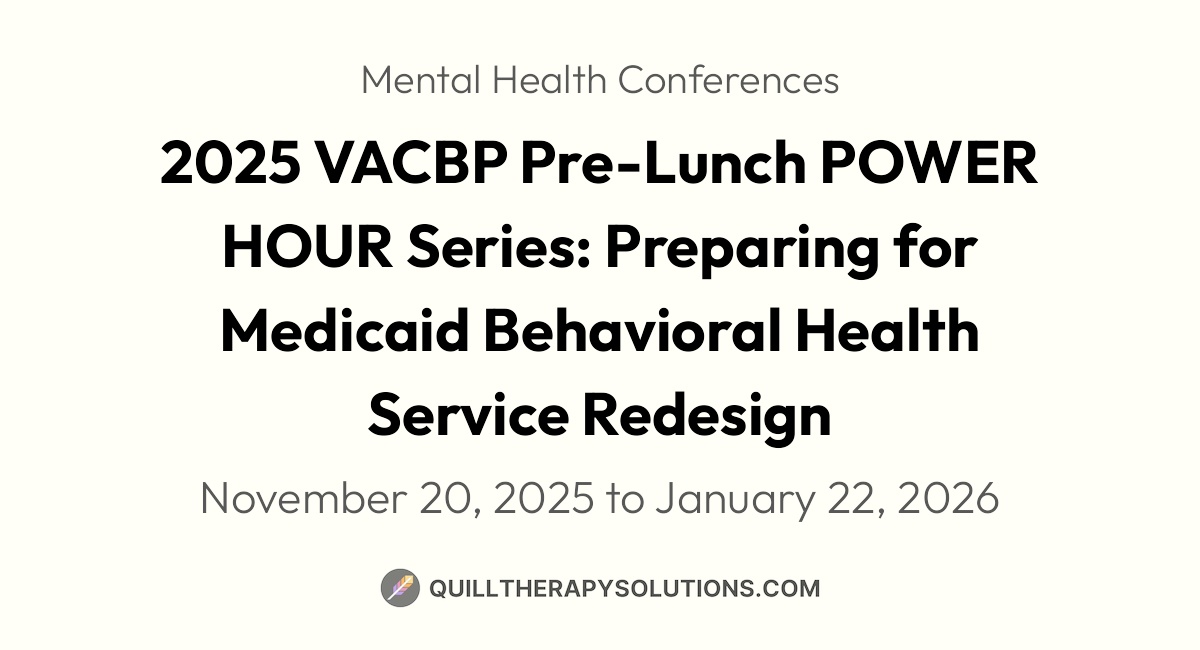 Mental Health Conferences

2025 VACBP Pre-Lunch POWER HOUR Series: Preparing for Medicaid Behavioral Health Service Redesign

November 20, 2025 to January 22, 2026

QUILLTHERAPYSOLUTIONS.COM